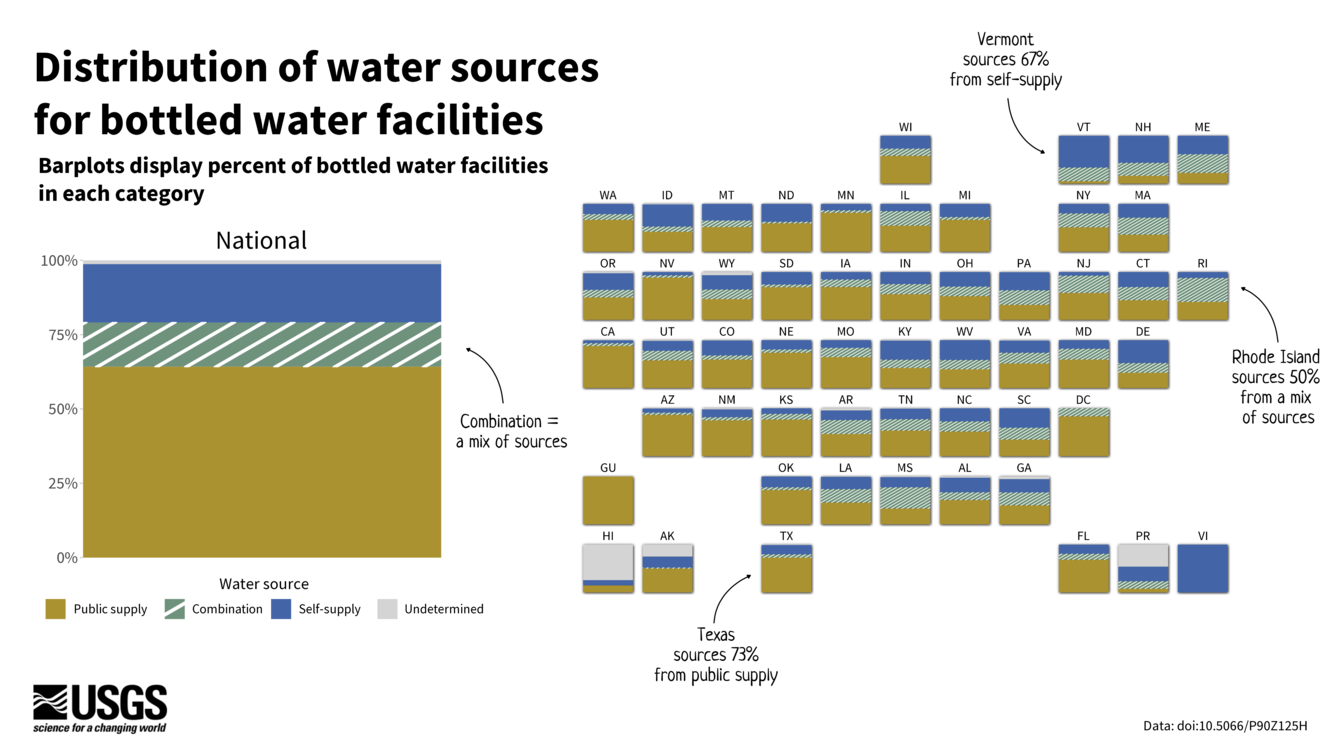 Distribution of water sources for bottled water facilities

Barplots display percent of bottled water facilities in each category

National

100%
75%
50%
25%
0%

Water source

Public supply
Combination
Self-supply
Undetermined

Combination = a mix of sources

Vermont sources 67% from self-supply

WI
VT
NH
ME
WA
ID
MT
ND
MN
IL
MI
NY
MA
OR
NV
WY
SD
IA
IN
OH
PA
NJ
CT
RI
CA
UT
CO
NE
MO
KY
WV
VA
MD
DE
AZ
NM
KS
AR
TN
NC
SC
DC
GU
OK
LA
MS
AL
GA
HI
AK
TX
FL
PR
VI

Rhode Island sources 50% from a mix of sources

Texas sources 73% from public supply

USGS
science for a changing world

Data: doi:10.5066/P90Z125H